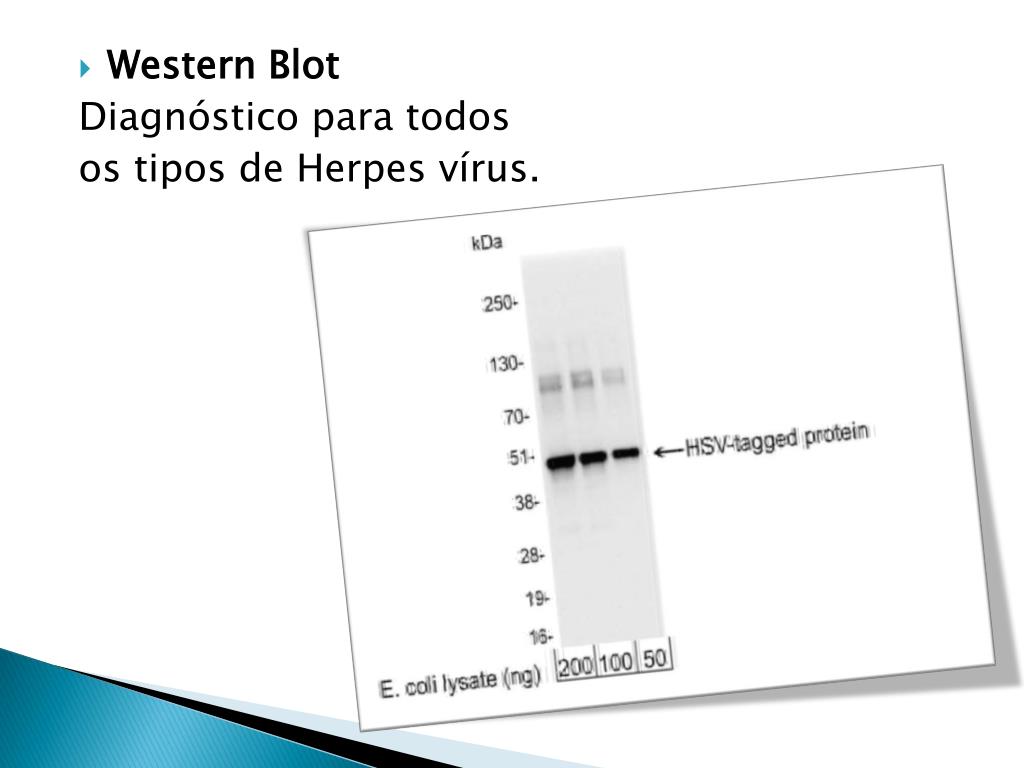 Western Blot
Diagnóstico para todos os tipos de Herpes vírus.

kDa
250-
130-
70-
51-
38-
28-
19-
16-
HSV-tagged protein
E. coli lysate (ng) 200 100 50